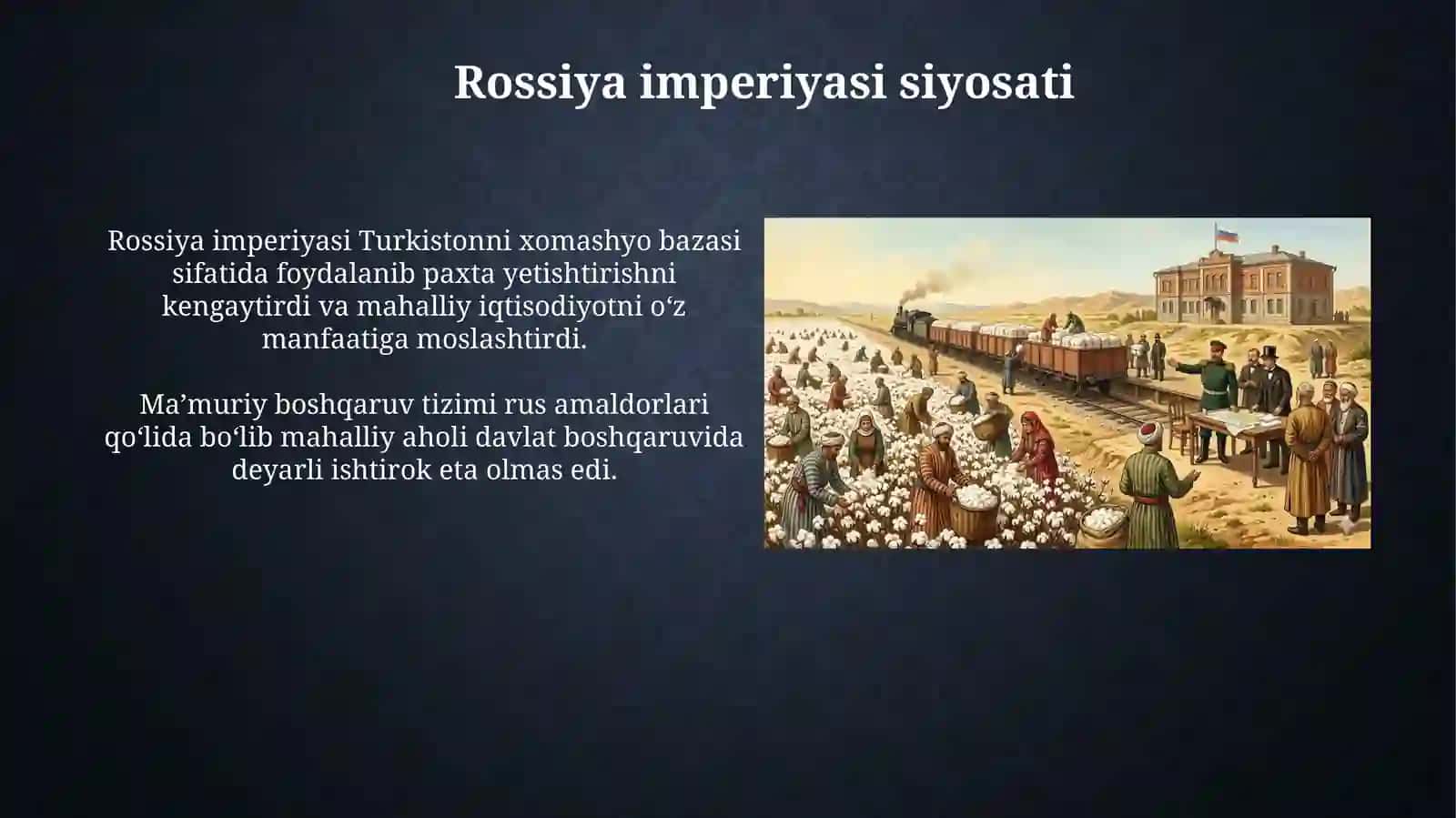 Rossiya imperiyasi siyosati

Rossiya imperiyasi Turkistonni xomashyo bazasi sifatida foydalanib paxta yetishtirishni kengaytirdi va mahalliy iqtisodiyotni o‘z manfaatiga moslashtirdi.

Ma’muriy boshqaruv tizimi rus amaldorlari qo‘lida bo‘lib mahalliy aholi davlat boshqaruvida deyarli ishtirok eta olmas edi.